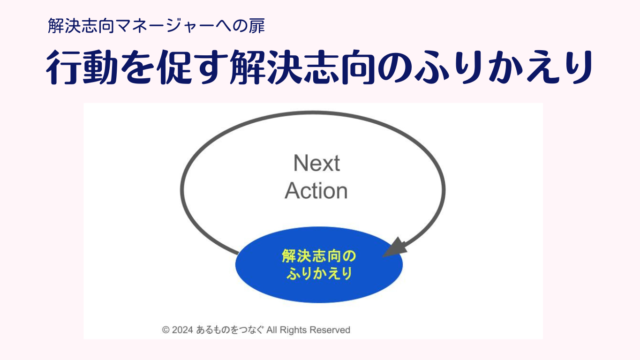 解決志向マネージャーへの扉

行動を促す解決志向のふりかえり

Next Action

解決志向の
ふりかえり

© 2024 あるものをつなぐ All Rights Reserved